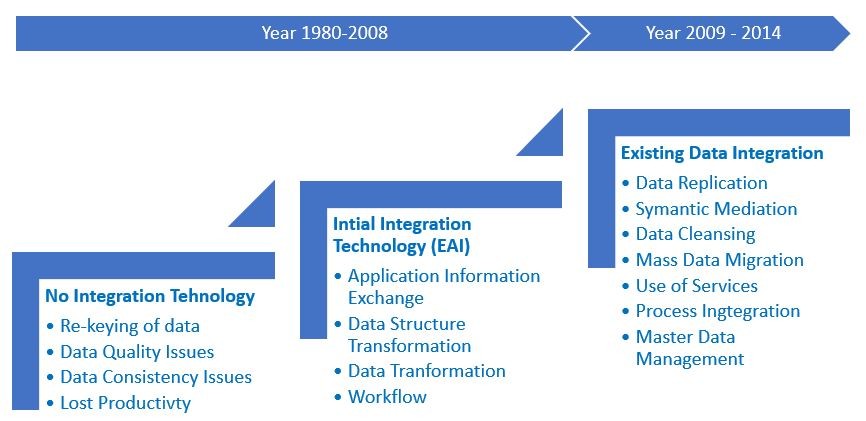 Year 1980-2008

Year 2009 - 2014

No Integration Tehnology
• Re-keying of data
• Data Quality Issues
• Data Consistency Issues
• Lost Productivty

Intial Integration Technology (EAI)
• Application Information Exchange
• Data Structure Transformation
• Data Tranformation
• Workflow

Existing Data Integration
• Data Replication
• Symantic Mediation
• Data Cleansing
• Mass Data Migration
• Use of Services
• Process Ingtegration
• Master Data Management